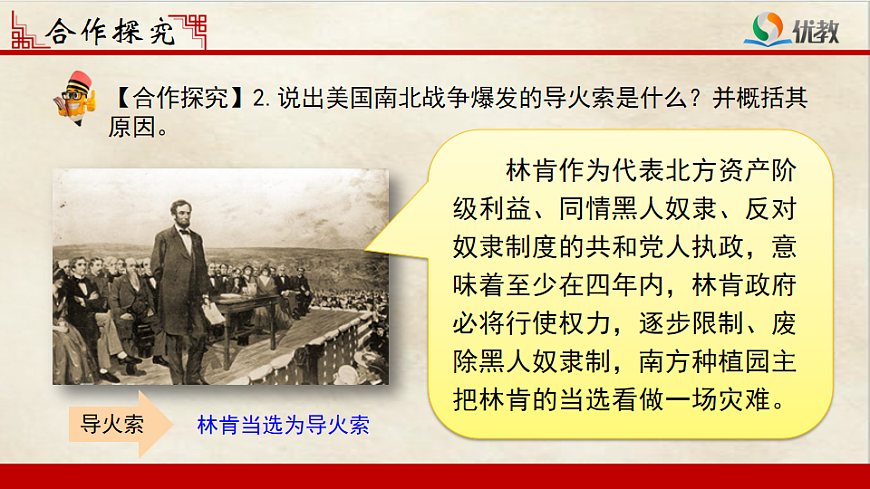 合作探究

优教

【合作探究】2. 说出美国南北战争爆发的导火索是什么？并概括其原因。

林肯作为代表北方资产阶级利益、同情黑人奴隶、反对奴隶制度的共和党人执政，意味着至少在四年内，林肯政府必将行使权力，逐步限制、废除黑人奴隶制，南方种植园主把林肯的当选看做一场灾难。

导火索

林肯当选为导火索